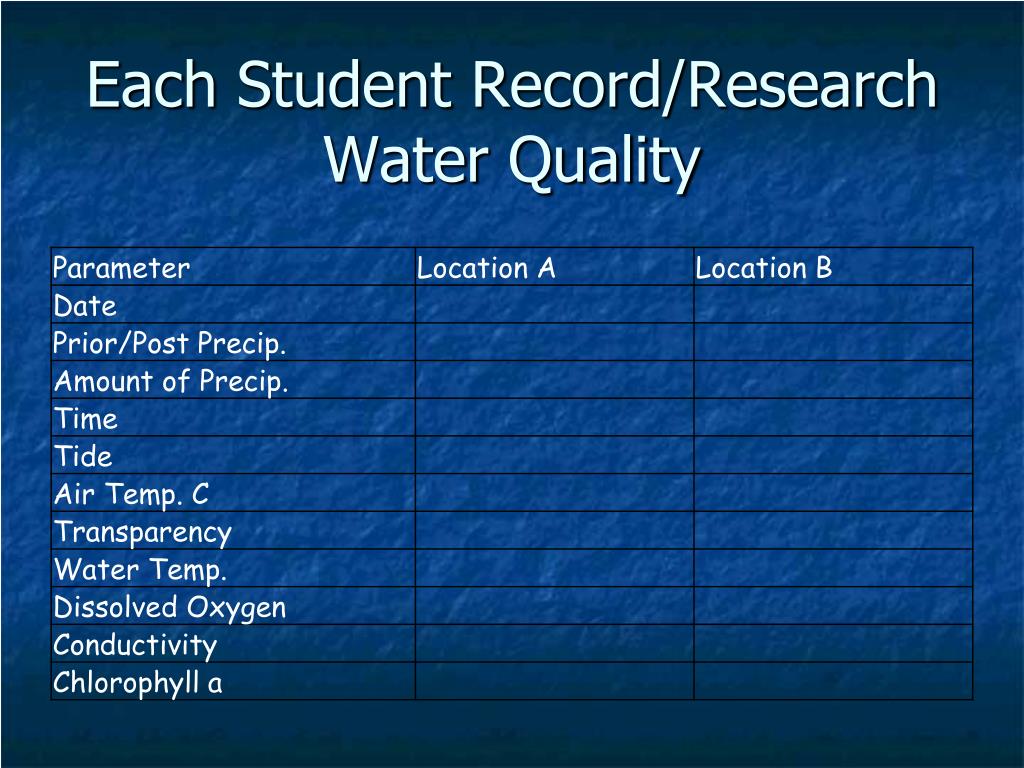 Each Student Record/Research Water Quality

| Parameter | Location A | Location B |
|---|---|---|
| Date | | |
| Prior/Post Precip. | | |
| Amount of Precip. | | |
| Time | | |
| Tide | | |
| Air Temp. C | | |
| Transparency | | |
| Water Temp. | | |
| Dissolved Oxygen | | |
| Conductivity | | |
| Chlorophyll a | | |